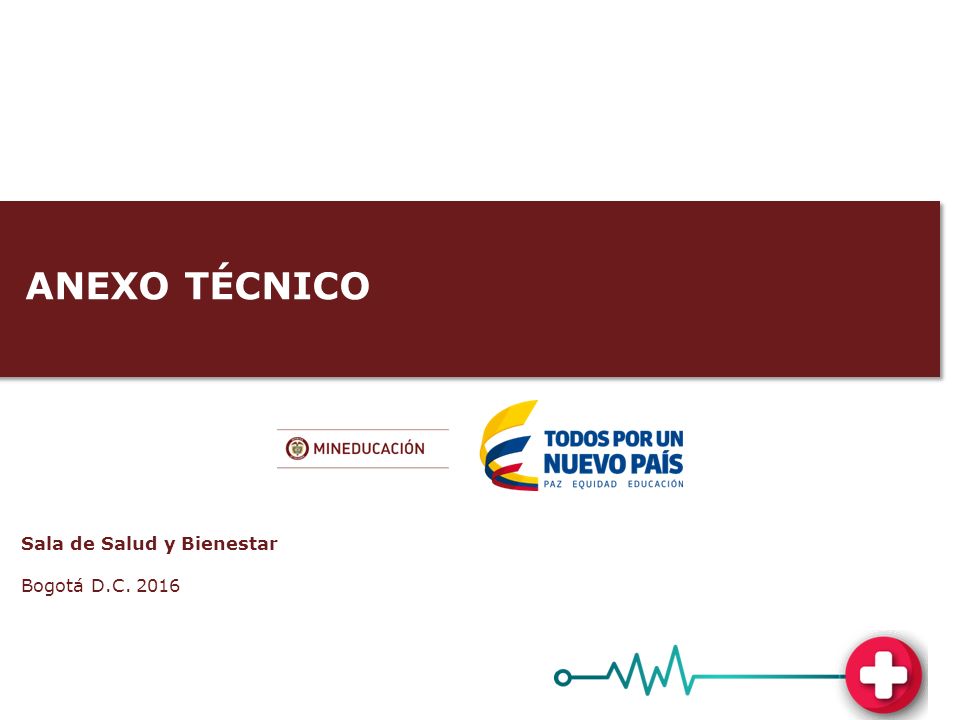 ANEXO TÉCNICO

MINEDUCACIÓN

TODOS POR UN NUEVO PAÍS
PAZ EQUIDAD EDUCACIÓN

Sala de Salud y Bienestar

Bogotá D.C. 2016